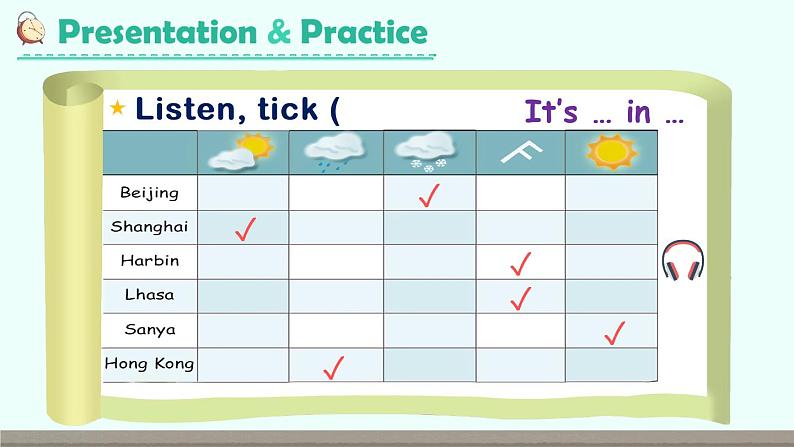 Presentation & Practice

★ Listen, tick (

It's ... in ...

| | | | | | |
|---|---|---|---|---|---|
| Beijing | | | ✓ | | |
| Shanghai | ✓ | | | | |
| Harbin | | | | ✓ | |
| Lhasa | | | | ✓ | |
| Sanya | | | | | ✓ |
| Hong Kong | | ✓ | | | |